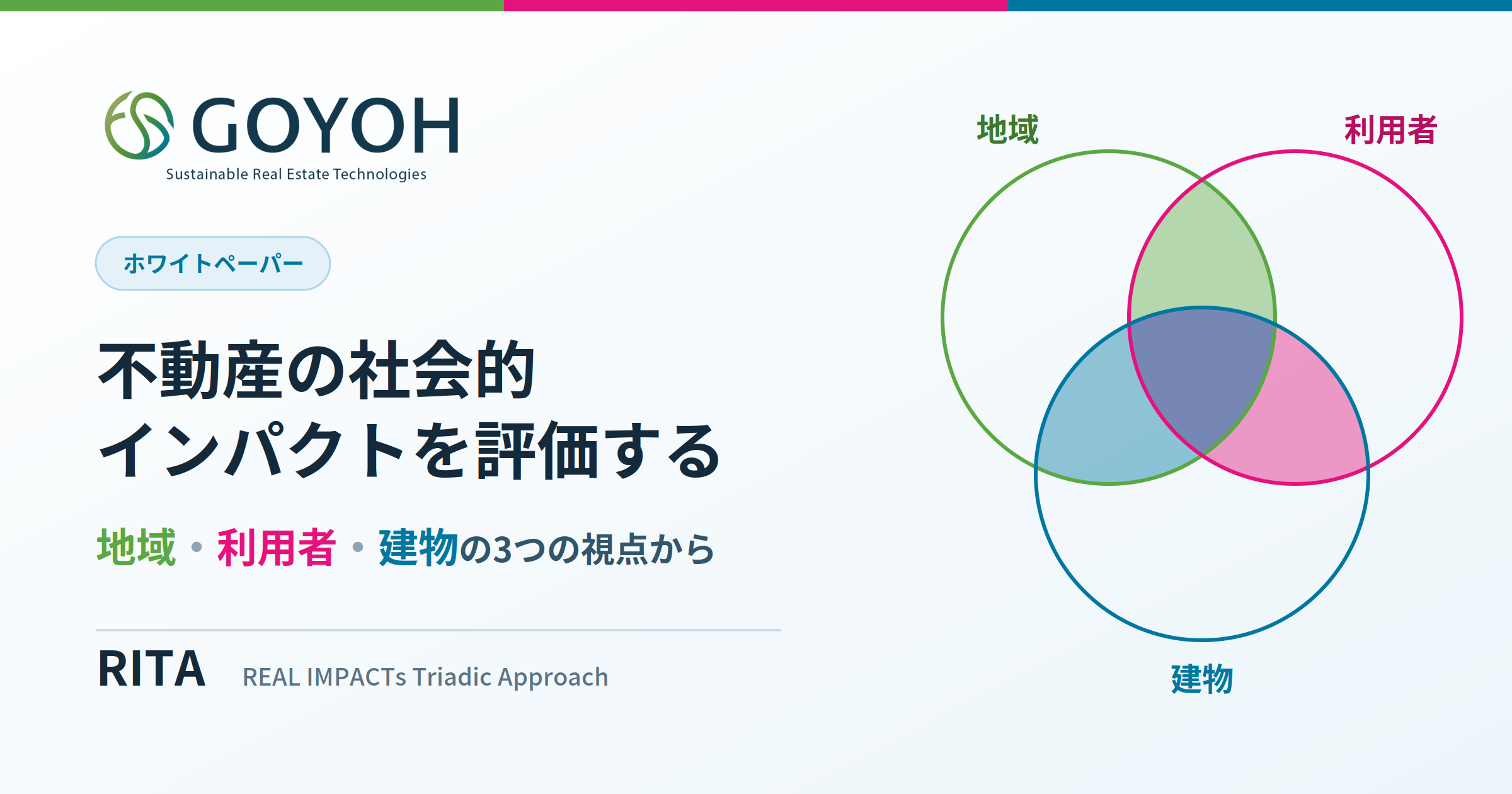 GOYOH
Sustainable Real Estate Technologies

ホワイトペーパー

不動産の社会的インパクトを評価する

地域・利用者・建物の3つの視点から

RITA REAL IMPACTs Triadic Approach

地域
利用者
建物